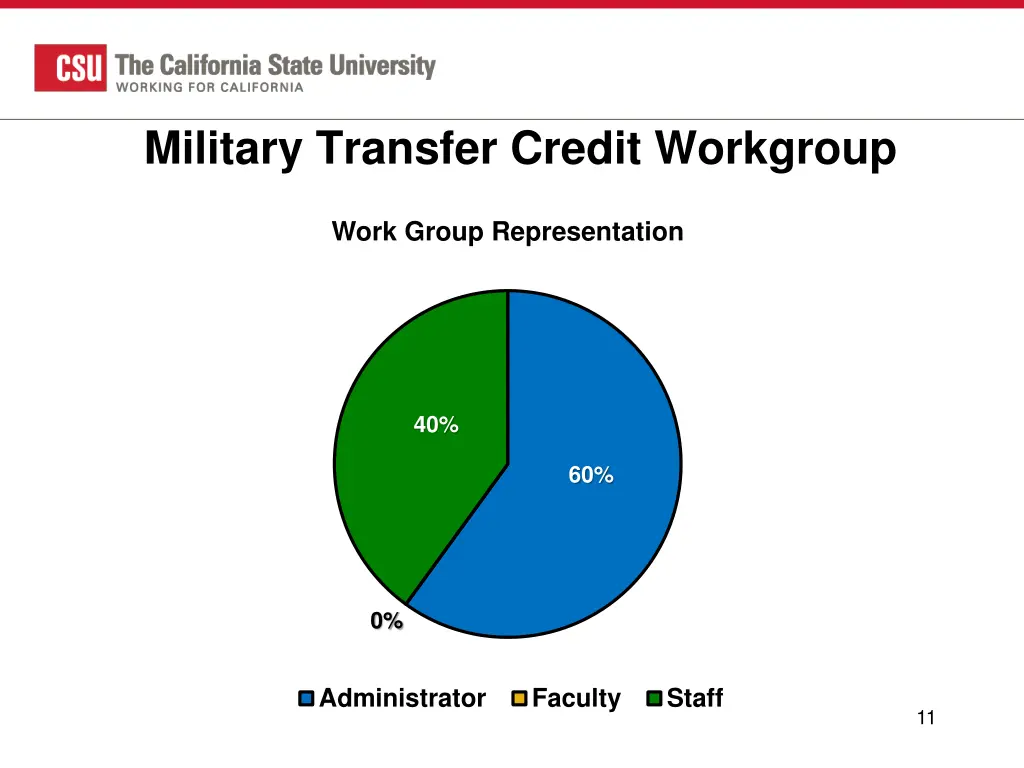 CSU The California State University
WORKING FOR CALIFORNIA

Military Transfer Credit Workgroup

Work Group Representation

40%

60%

0%

Administrator Faculty Staff

11